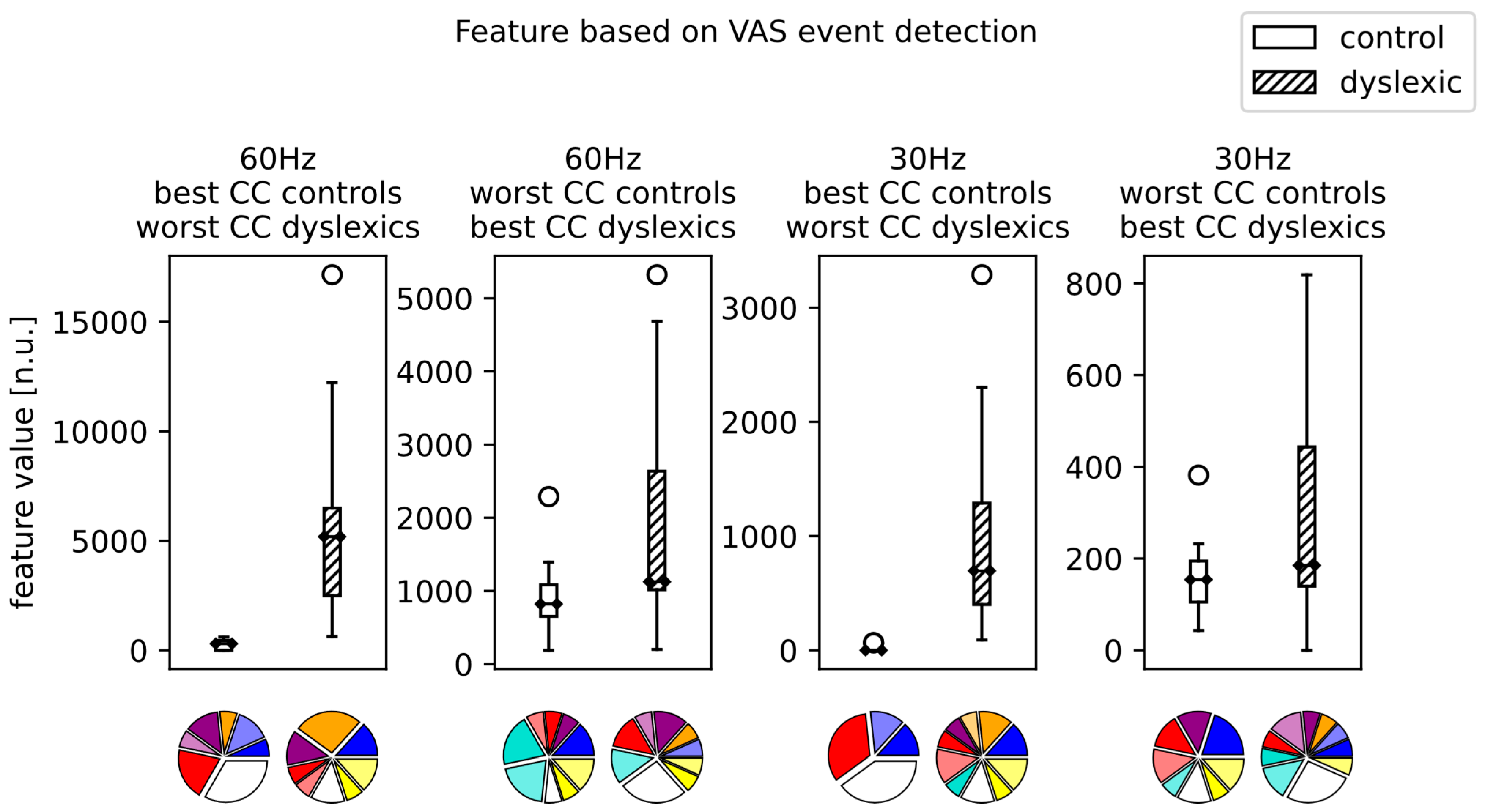 Feature based on VAS event detection

control
dyslexic

60Hz
best CC controls
worst CC dyslexics

60Hz
worst CC controls
best CC dyslexics

30Hz
best CC controls
worst CC dyslexics

30Hz
worst CC controls
best CC dyslexics

feature value [n.u.]

15000
10000
5000
0

5000
4000
3000
2000
1000
0

3000
2000
1000
0

800
600
400
200
0